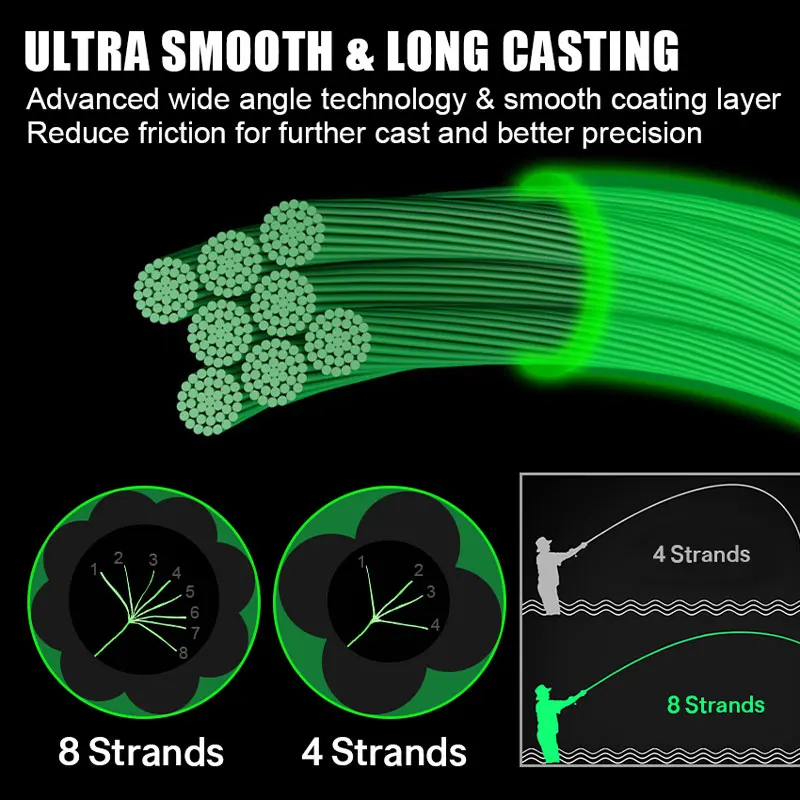 ULTRA SMOOTH & LONG CASTING
Advanced wide angle technology & smooth coating layer
Reduce friction for further cast and better precision

1 2 3 4 5 6 7 8

8 Strands

1 2 3 4

4 Strands

4 Strands

8 Strands